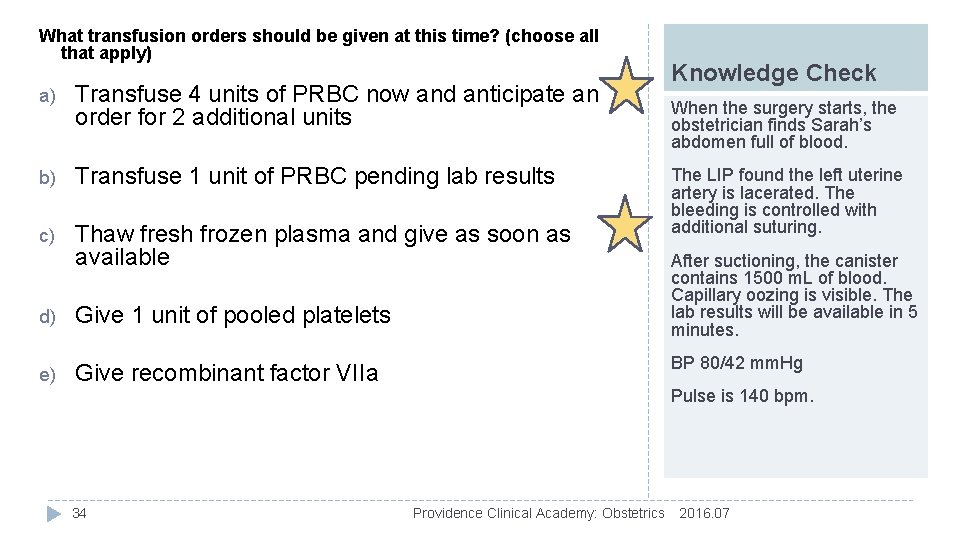 What transfusion orders should be given at this time? (choose all that apply)

a) Transfuse 4 units of PRBC now and anticipate an order for 2 additional units

b) Transfuse 1 unit of PRBC pending lab results

c) Thaw fresh frozen plasma and give as soon as available

d) Give 1 unit of pooled platelets

e) Give recombinant factor VIIa

Knowledge Check

When the surgery starts, the obstetrician finds Sarah's abdomen full of blood.

The LIP found the left uterine artery is lacerated. The bleeding is controlled with additional suturing.

After suctioning, the canister contains 1500 mL of blood. Capillary oozing is visible. The lab results will be available in 5 minutes.

BP 80/42 mmHg

Pulse is 140 bpm.

34 Providence Clinical Academy: Obstetrics 2016.07